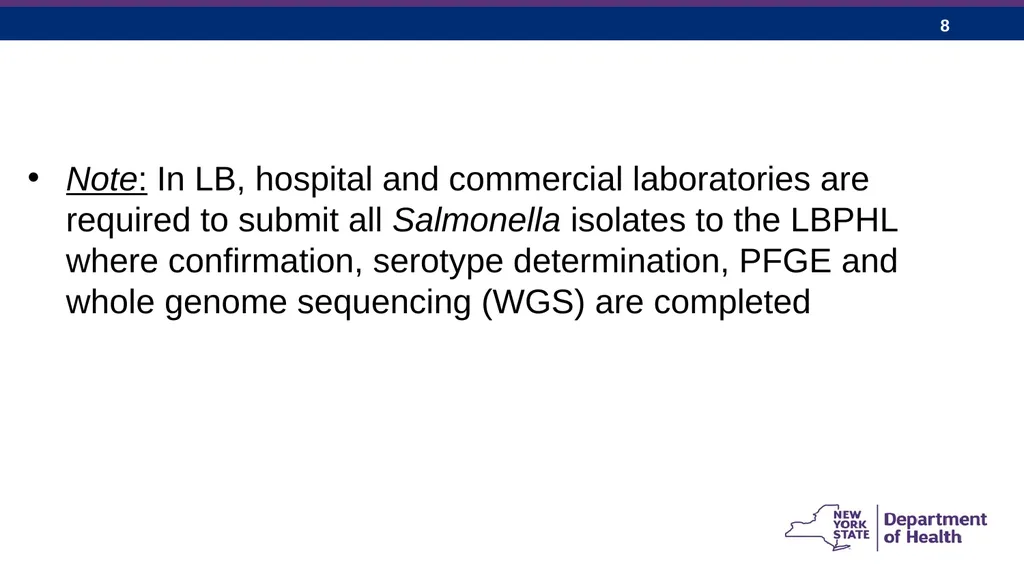 8

• Note: In LB, hospital and commercial laboratories are required to submit all Salmonella isolates to the LBPHL where confirmation, serotype determination, PFGE and whole genome sequencing (WGS) are completed

NEW YORK STATE Department of Health